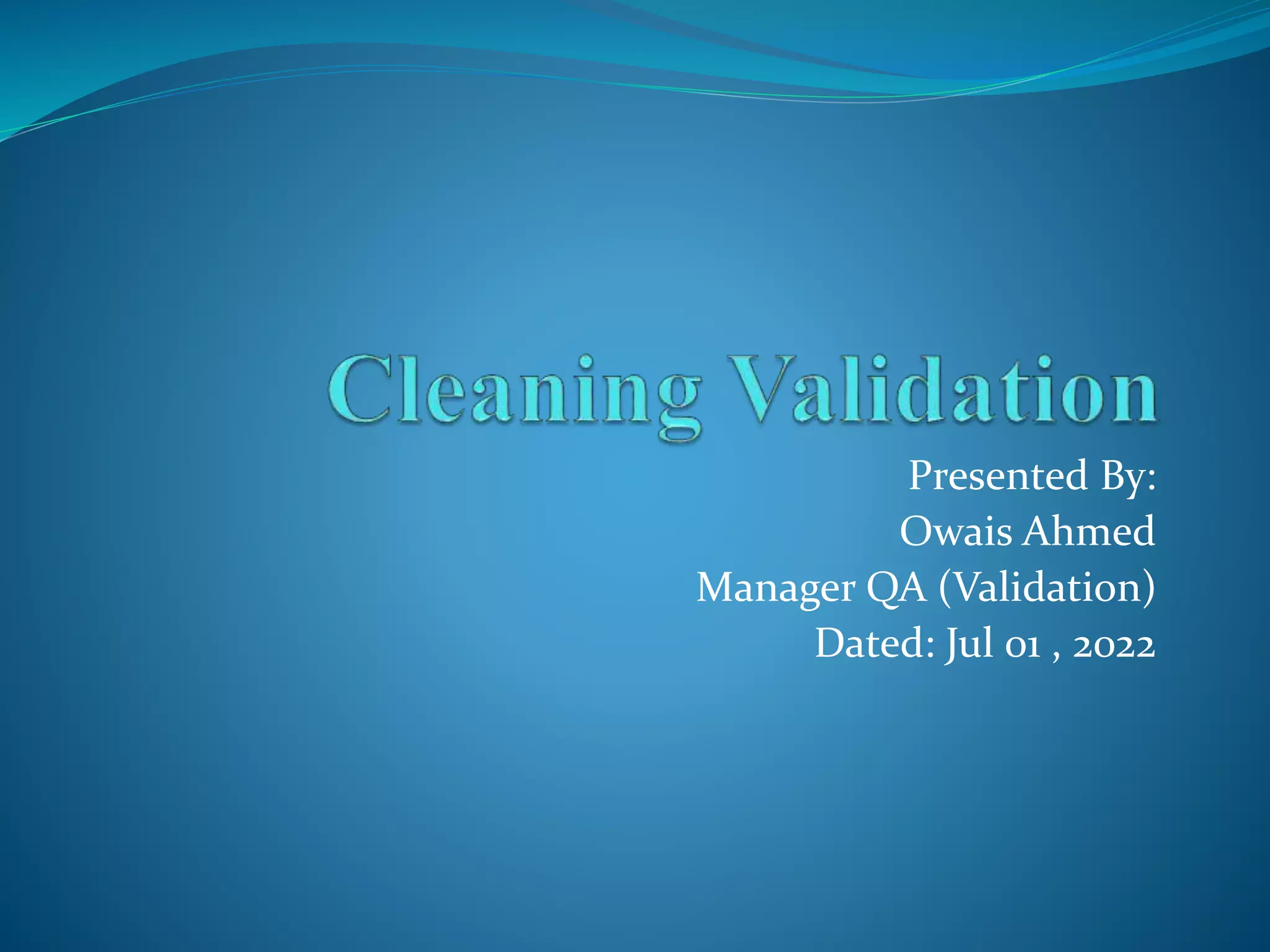 Cleaning Validation

Presented By:
Owais Ahmed
Manager QA (Validation)
Dated: Jul 01 , 2022